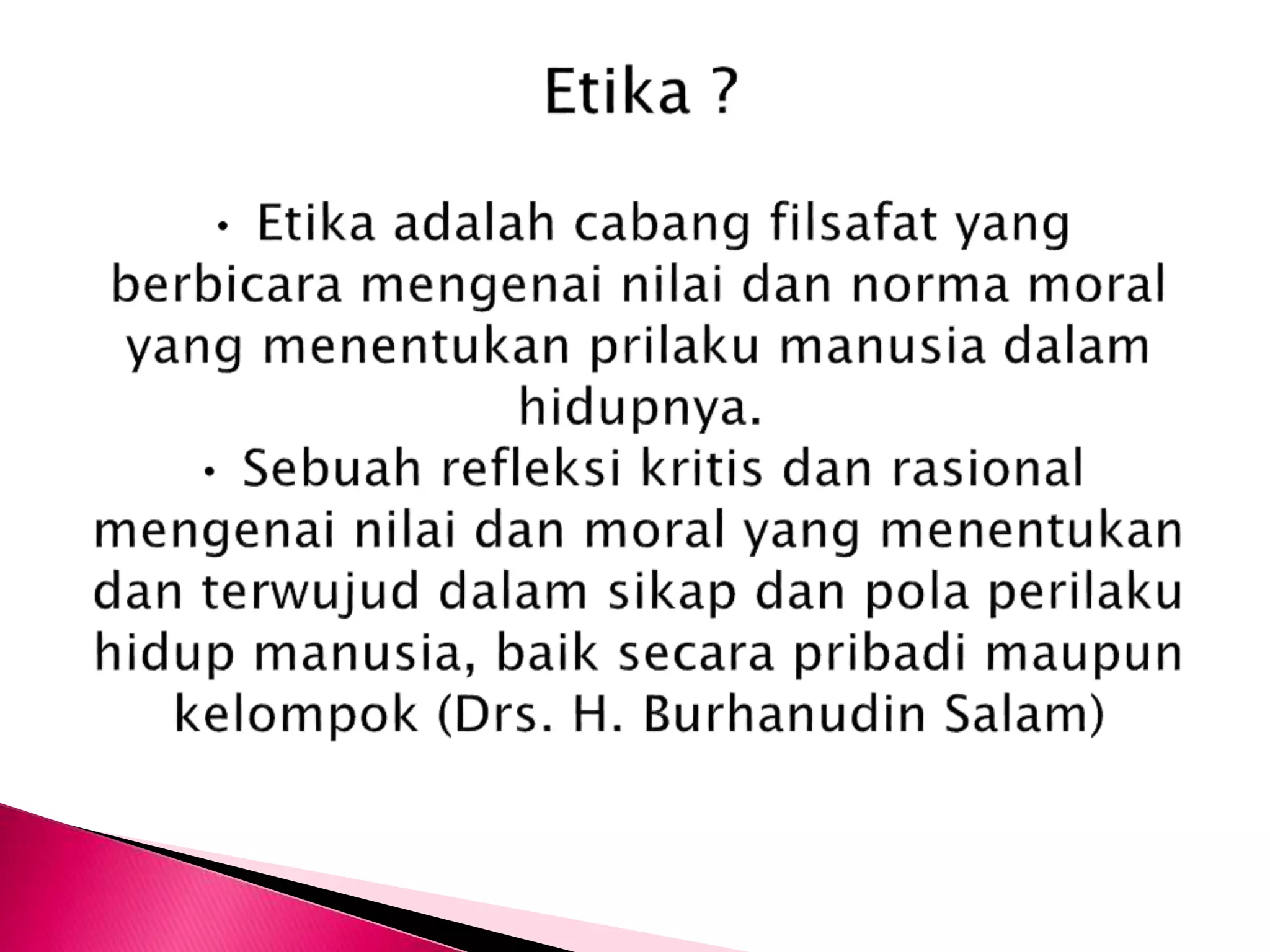 Etika ?

• Etika adalah cabang filsafat yang berbicara mengenai nilai dan norma moral yang menentukan prilaku manusia dalam hidupnya.

• Sebuah refleksi kritis dan rasional mengenai nilai dan moral yang menentukan dan terwujud dalam sikap dan pola perilaku hidup manusia, baik secara pribadi maupun kelompok (Drs. H. Burhanudin Salam)